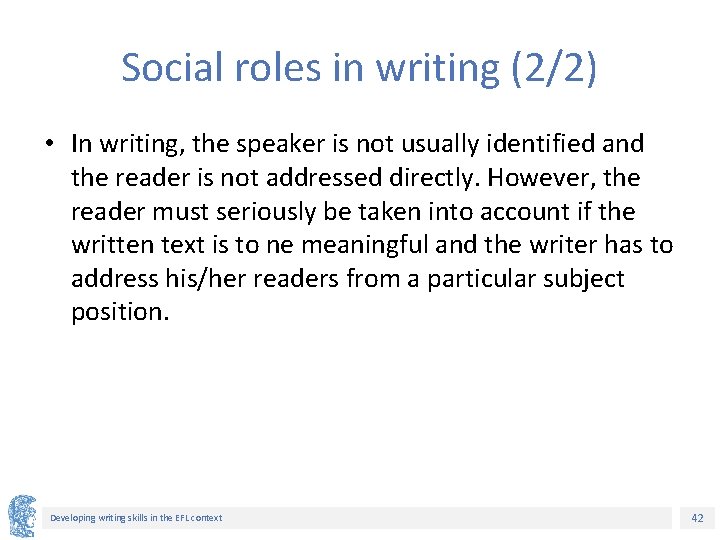 Social roles in writing (2/2)

• In writing, the speaker is not usually identified and the reader is not addressed directly. However, the reader must seriously be taken into account if the written text is to ne meaningful and the writer has to address his/her readers from a particular subject position.

Developing writing skills in the EFL context

42